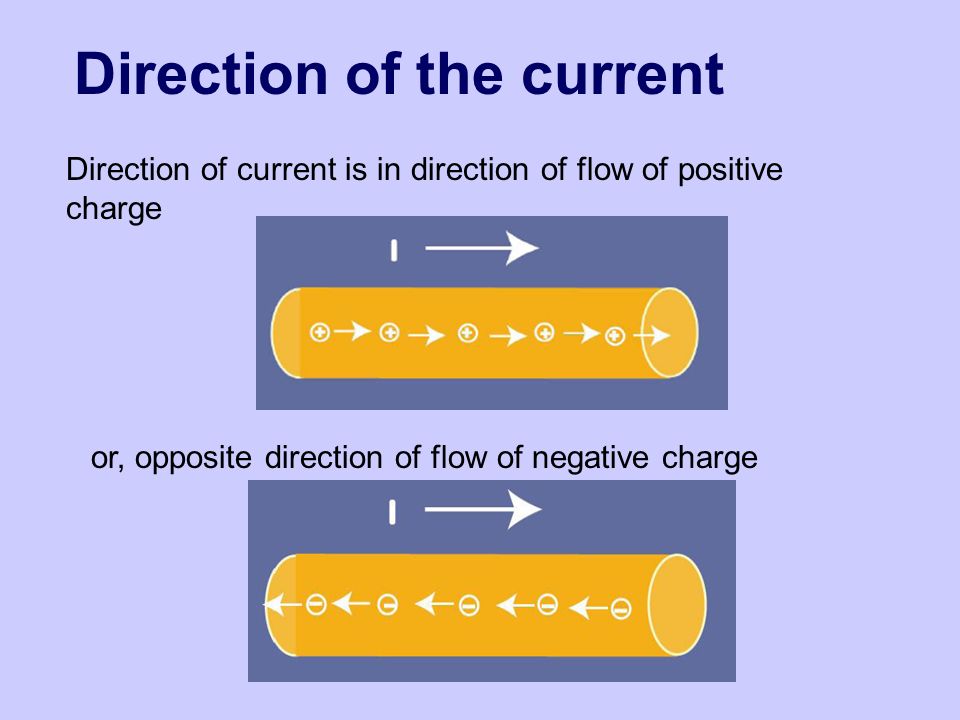 Direction of the current

Direction of current is in direction of flow of positive charge

I

or, opposite direction of flow of negative charge

I